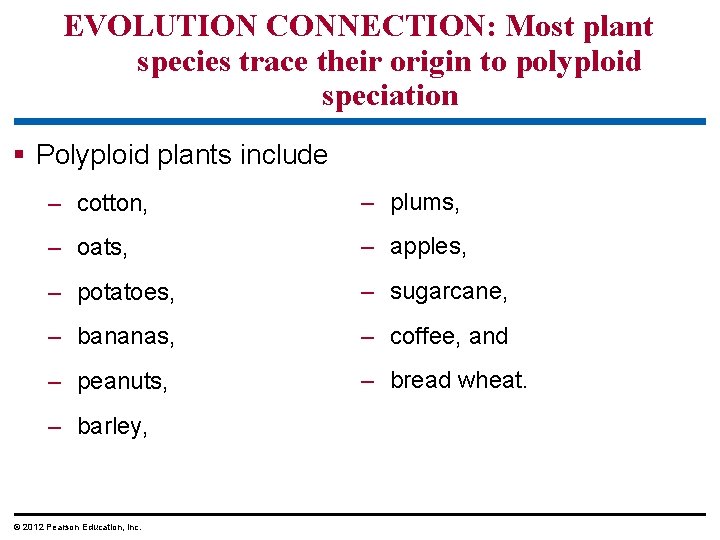 EVOLUTION CONNECTION: Most plant species trace their origin to polyploid speciation

▪ Polyploid plants include

– cotton,

– oats,

– potatoes,

– bananas,

– peanuts,

– barley,

– plums,

– apples,

– sugarcane,

– coffee, and

– bread wheat.

© 2012 Pearson Education, Inc.